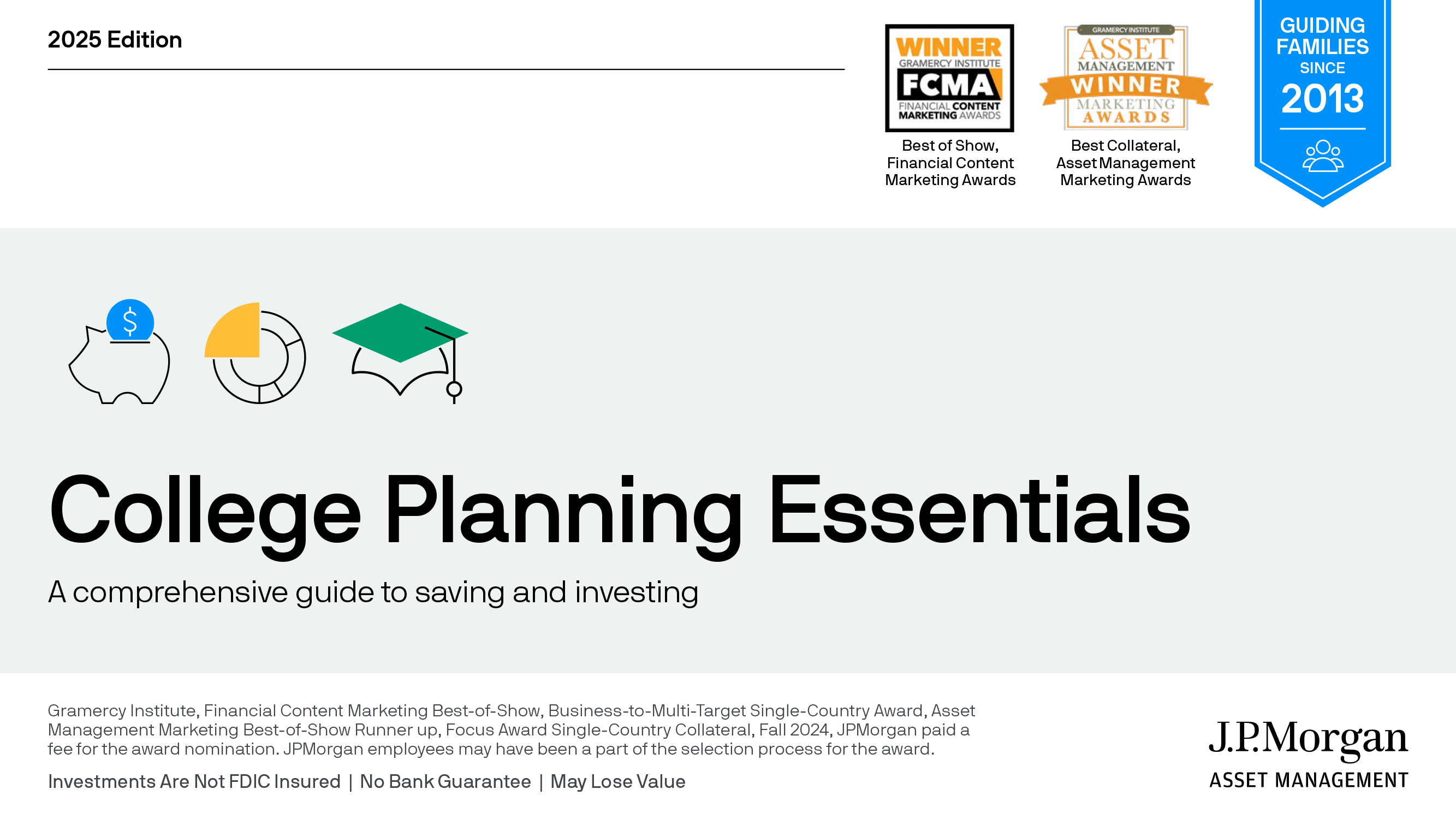 2025 Edition

WINNER
GRAMERCY INSTITUTE
FCMA
FINANCIAL CONTENT MARKETING AWARDS

Best of Show, Financial Content Marketing Awards

GRAMERCY INSTITUTE
ASSET MANAGEMENT
WINNER
MARKETING AWARDS

Best Collateral, Asset Management Marketing Awards

GUIDING FAMILIES SINCE 2013

$

College Planning Essentials

A comprehensive guide to saving and investing

Gramercy Institute, Financial Content Marketing Best-of-Show, Business-to-Multi-Target Single-Country Award, Asset Management Marketing Best-of-Show Runner up, Focus Award Single-Country Collateral, Fall 2024, JPMorgan paid a fee for the award nomination. JPMorgan employees may have been a part of the selection process for the award.

Investments Are Not FDIC Insured | No Bank Guarantee | May Lose Value

J.P.Morgan
ASSET MANAGEMENT